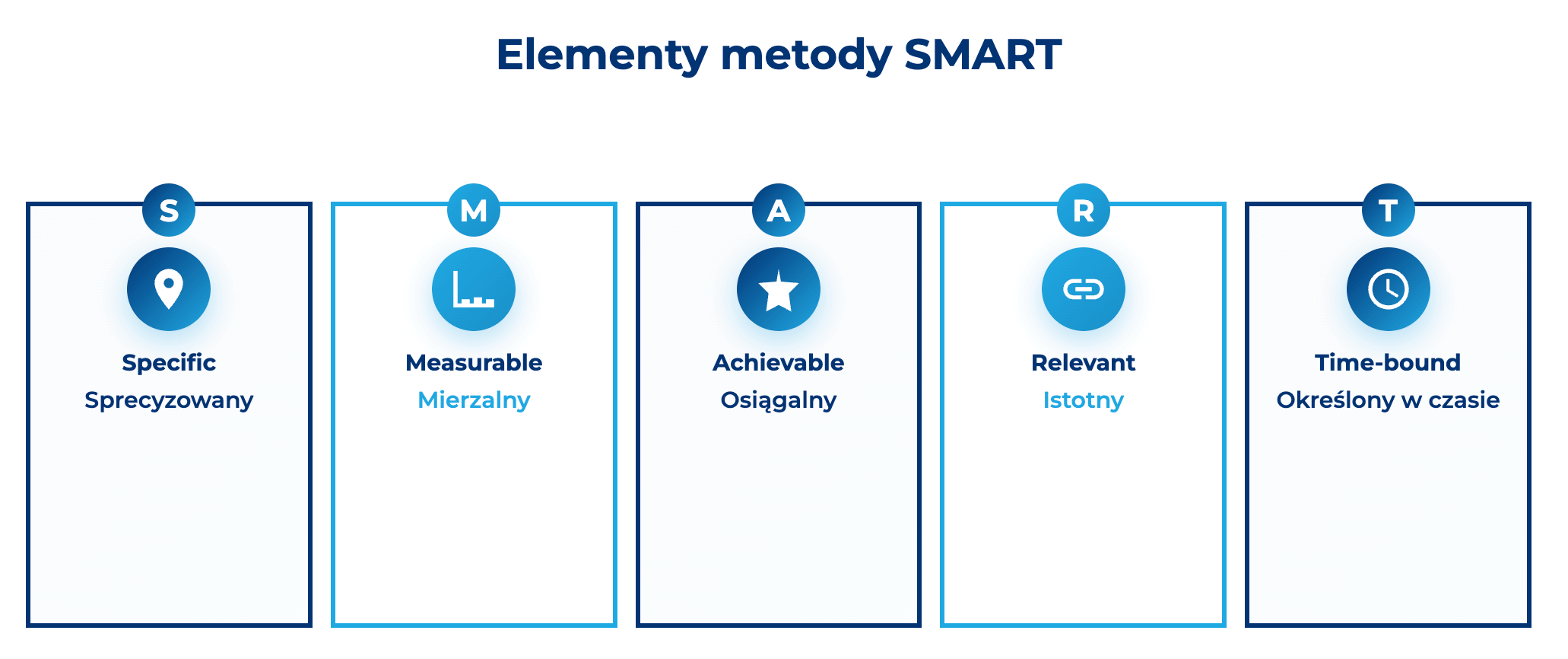 Elementy metody SMART

S
Specific
Sprecyzowany

M
Measurable
Mierzalny

A
Achievable
Osiągalny

R
Relevant
Istotny

T
Time-bound
Określony w czasie